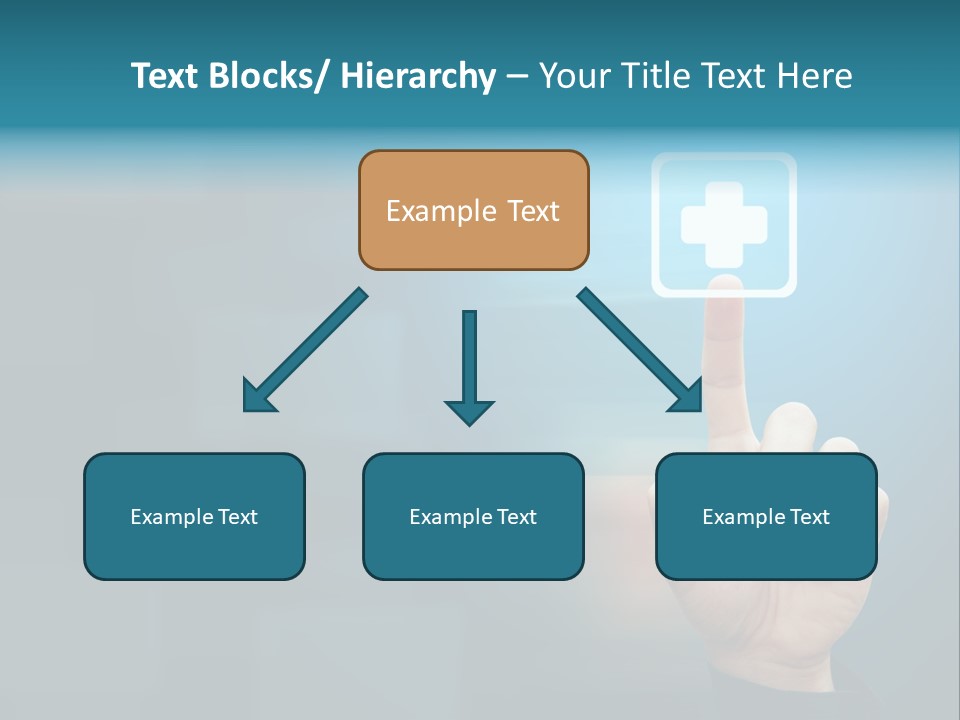 Text Blocks/ Hierarchy – Your Title Text Here

Example Text

Example Text

Example Text

Example Text